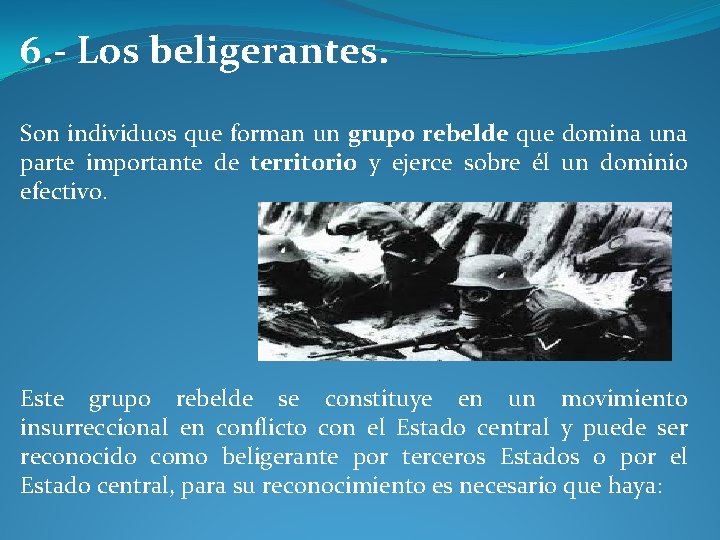 6.- Los beligerantes.

Son individuos que forman un grupo rebelde que domina una parte importante de territorio y ejerce sobre él un dominio efectivo.

Este grupo rebelde se constituye en un movimiento insurreccional en conflicto con el Estado central y puede ser reconocido como beligerante por terceros Estados o por el Estado central, para su reconocimiento es necesario que haya: